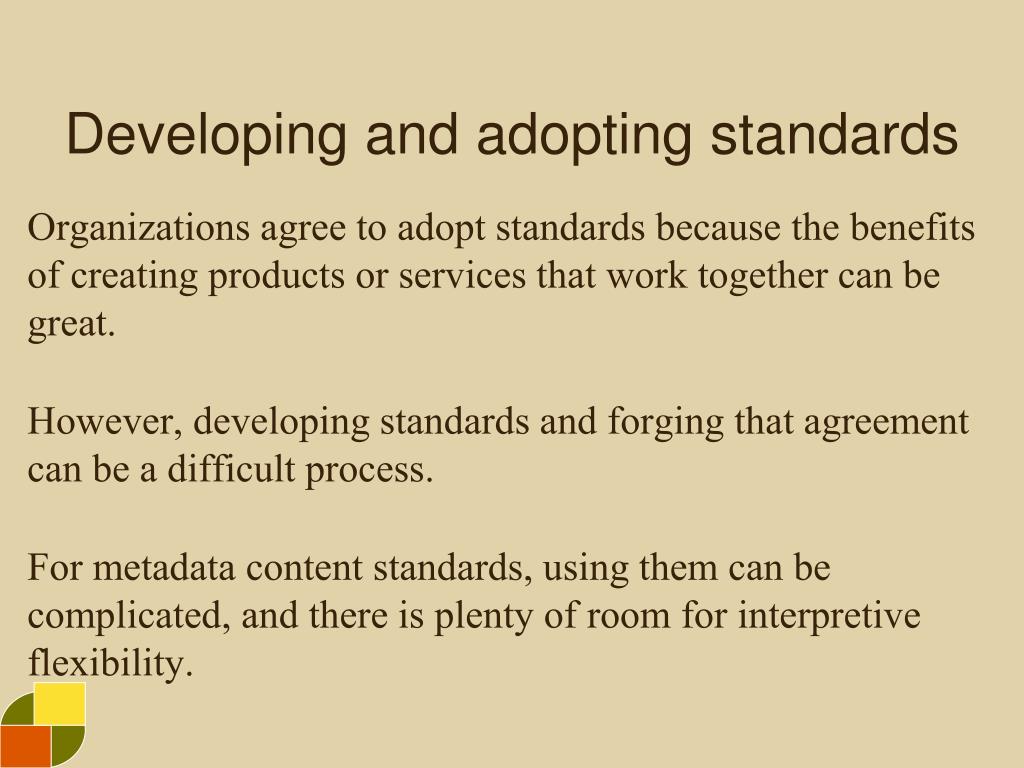 Developing and adopting standards

Organizations agree to adopt standards because the benefits of creating products or services that work together can be great.

However, developing standards and forging that agreement can be a difficult process.

For metadata content standards, using them can be complicated, and there is plenty of room for interpretive flexibility.